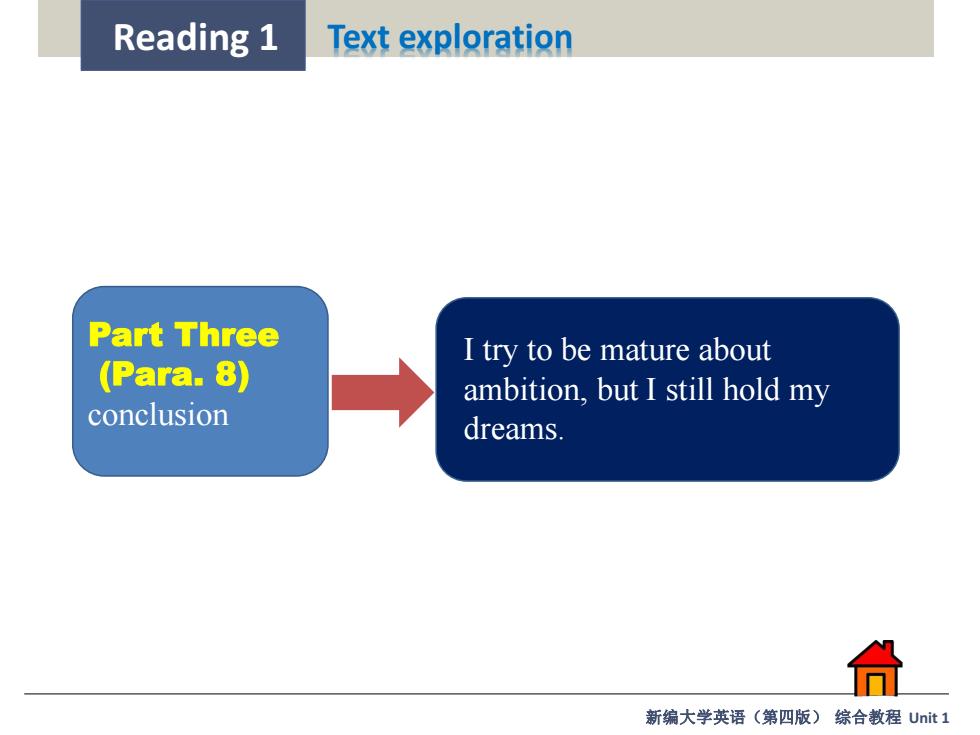 Reading 1 Text exploration

Part Three
(Para. 8)
conclusion

I try to be mature about ambition, but I still hold my dreams.

新编大学英语（第四版） 综合教程 Unit 1